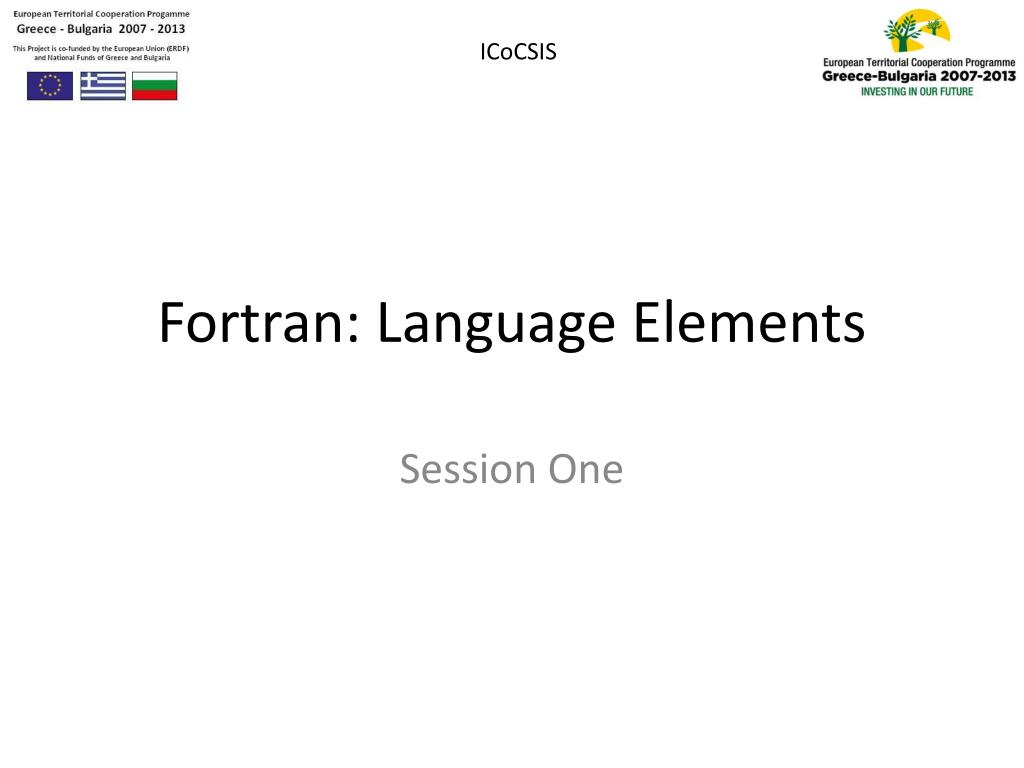 European Territorial Cooperation Progamme
Greece - Bulgaria 2007 - 2013
This Project is co-funded by the European Union (ERDF) and National Funds of Greece and Bulgaria

ICoCSIS

European Territorial Cooperation Programme
Greece-Bulgaria 2007-2013
INVESTING IN OUR FUTURE

Fortran: Language Elements

Session One